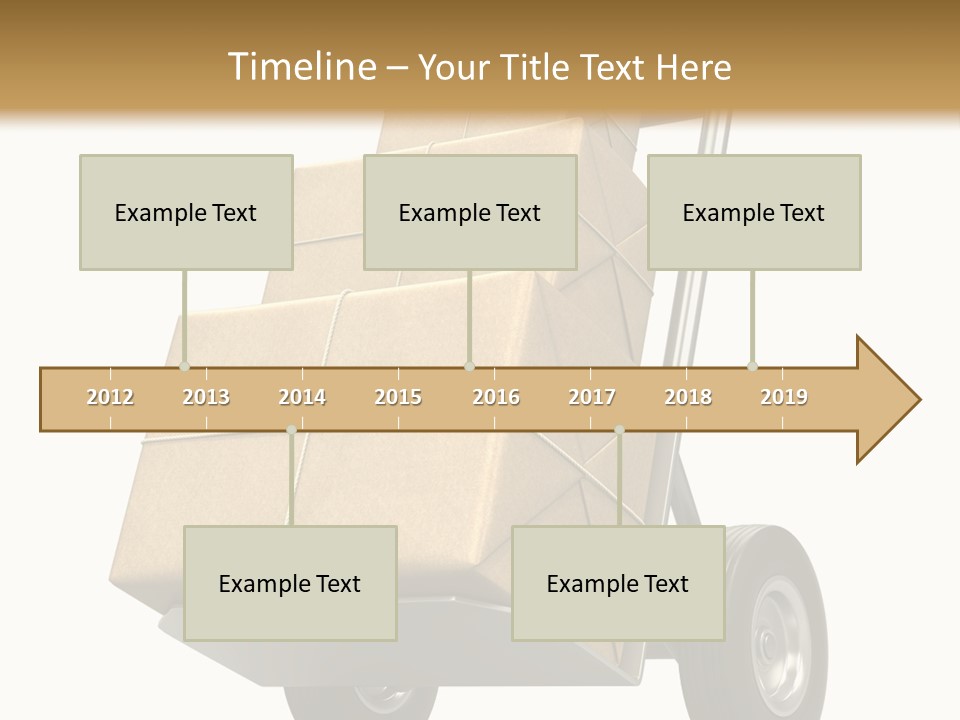 Timeline – Your Title Text Here

Example Text

Example Text

Example Text

2012 2013 2014 2015 2016 2017 2018 2019

Example Text

Example Text